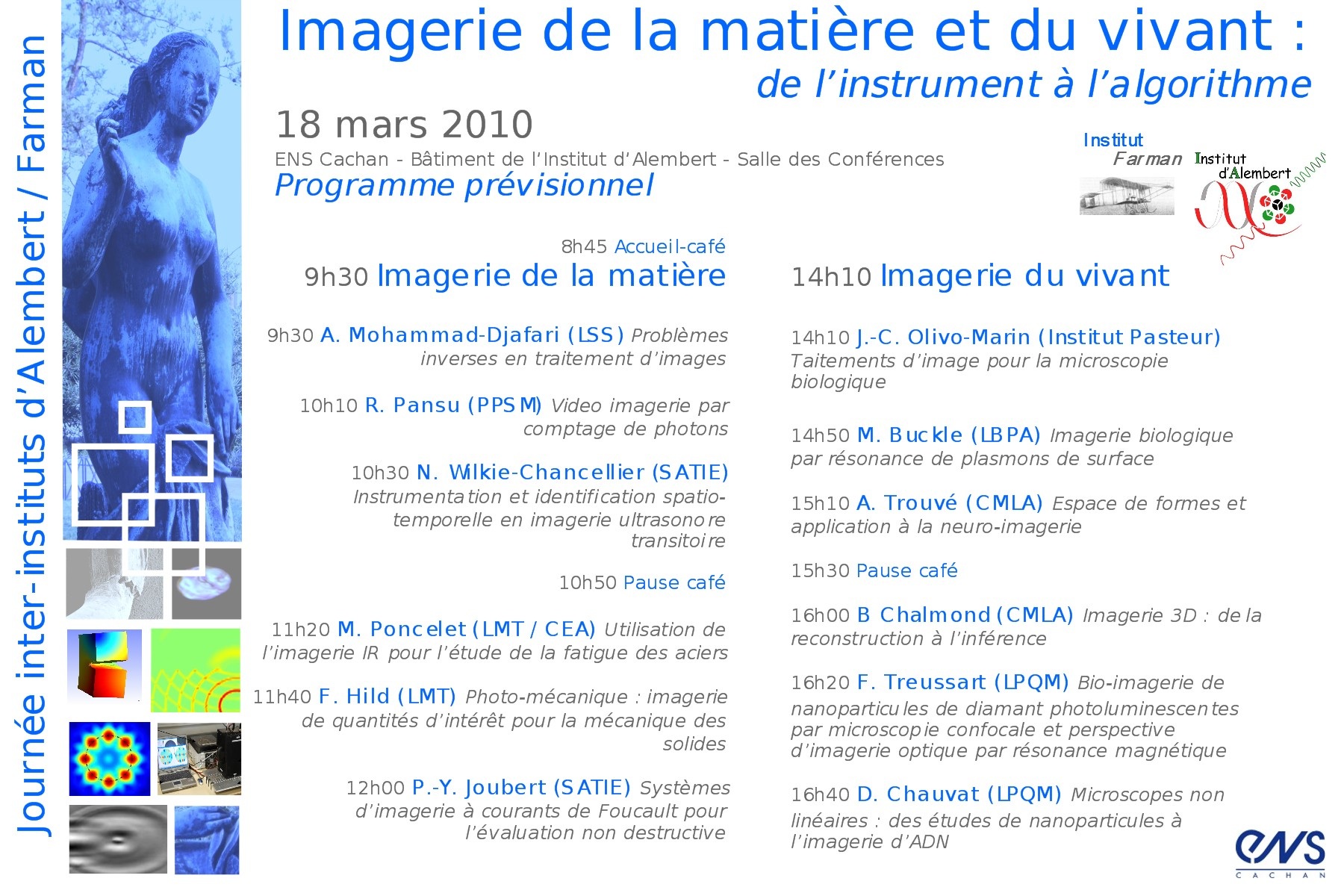 Journée inter-instituts d'Alembert / Farman

Imagerie de la matière et du vivant :
de l'instrument à l'algorithme

18 mars 2010
ENS Cachan - Bâtiment de l'Institut d'Alembert - Salle des Conférences
Programme prévisionnel

Institut Farman
Institut d'Alembert

8h45 Accueil-café
9h30 Imagerie de la matière

9h30 A. Mohammad-Djafari (LSS) Problèmes inverses en traitement d'images

10h10 R. Pansu (PPSM) Video imagerie par comptage de photons

10h30 N. Wilkie-Chancellier (SATIE) Instrumentation et identification spatio-temporelle en imagerie ultrasonore transitoire

10h50 Pause café

11h20 M. Poncelet (LMT / CEA) Utilisation de l'imagerie IR pour l'étude de la fatigue des aciers

11h40 F. Hild (LMT) Photo-mécanique : imagerie de quantités d'intérêt pour la mécanique des solides

12h00 P.-Y. Joubert (SATIE) Systèmes d'imagerie à courants de Foucault pour l'évaluation non destructive

14h10 Imagerie du vivant

14h10 J.-C. Olivo-Marin (Institut Pasteur) Taitements d'image pour la microscopie biologique

14h50 M. Buckle (LBPA) Imagerie biologique par résonance de plasmons de surface

15h10 A. Trouvé (CMLA) Espace de formes et application à la neuro-imagerie

15h30 Pause café

16h00 B Chalmond (CMLA) Imagerie 3D : de la reconstruction à l'inférence

16h20 F. Treussart (LPQM) Bio-imagerie de nanoparticules de diamant photoluminescentes par microscopie confocale et perspective d'imagerie optique par résonance magnétique

16h40 D. Chauvat (LPQM) Microscopes non linéaires : des études de nanoparticules à l'imagerie d'ADN

ENS CACHAN